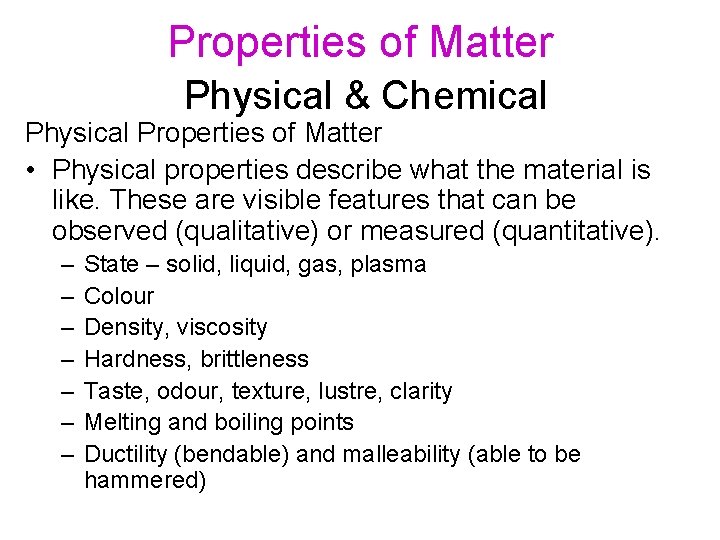 Properties of Matter
Physical & Chemical

Physical Properties of Matter

• Physical properties describe what the material is like. These are visible features that can be observed (qualitative) or measured (quantitative).
– State – solid, liquid, gas, plasma
– Colour
– Density, viscosity
– Hardness, brittleness
– Taste, odour, texture, lustre, clarity
– Melting and boiling points
– Ductility (bendable) and malleability (able to be hammered)